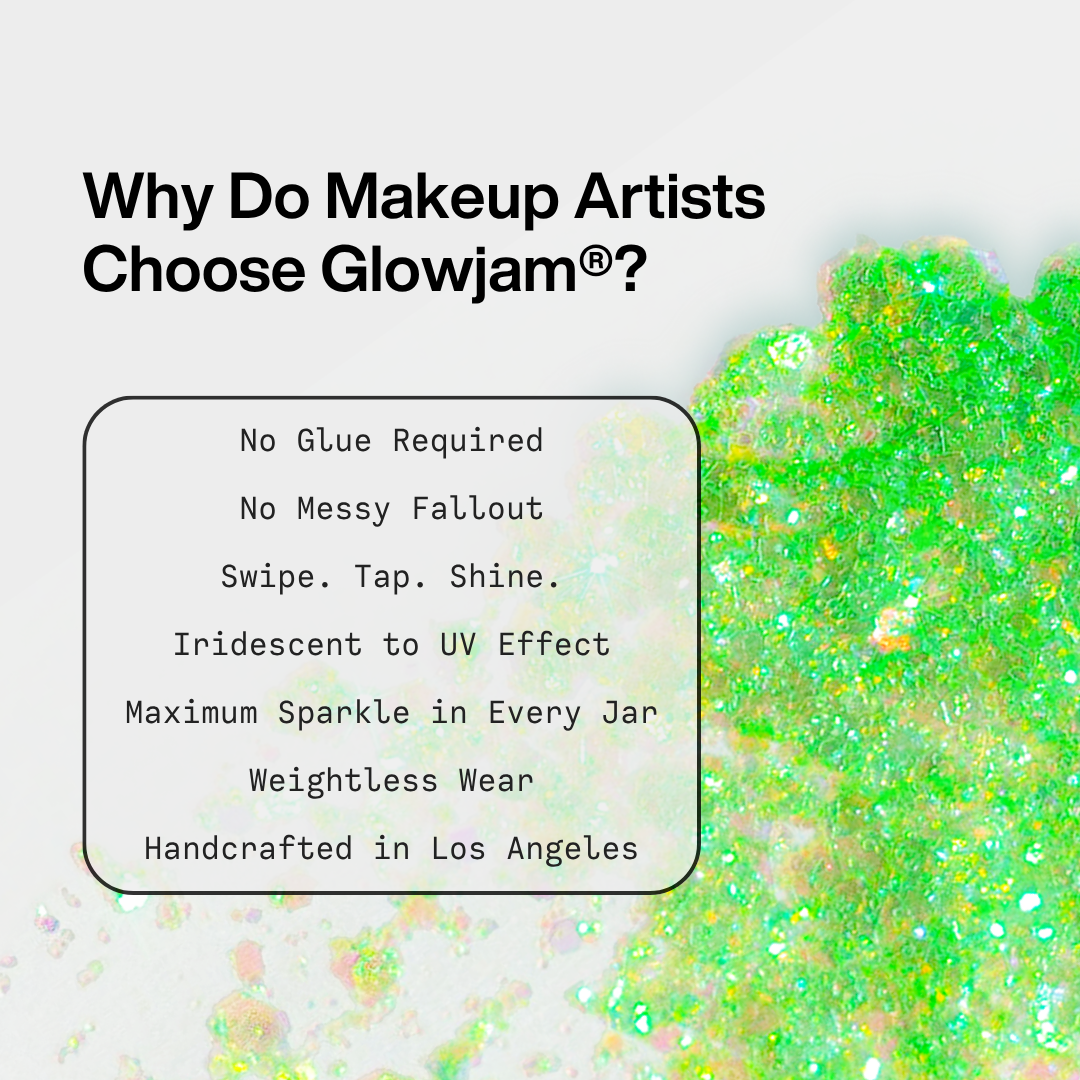 Why Do Makeup Artists Choose Glowjam®?

No Glue Required

No Messy Fallout

Swipe. Tap. Shine.

Iridescent to UV Effect

Maximum Sparkle in Every Jar

Weightless Wear

Handcrafted in Los Angeles